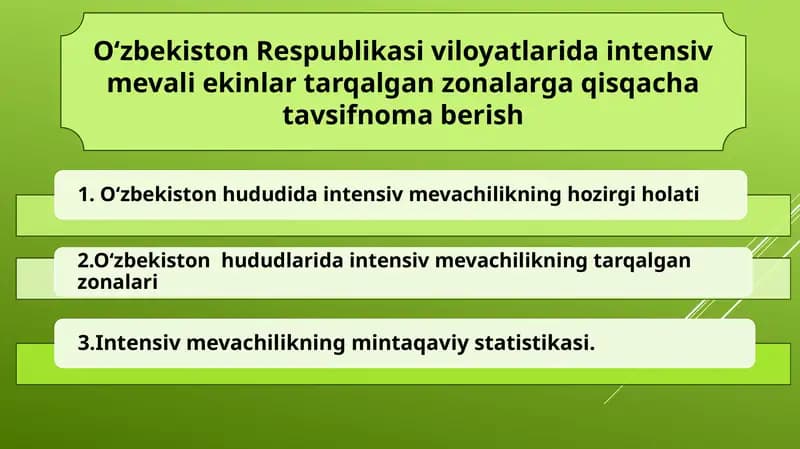 O‘zbekiston Respublikasi viloyatlarida intensiv mevali ekinlar tarqalgan zonalarga qisqacha tavsifnoma berish

1. O‘zbekiston hududida intensiv mevachilikning hozirgi holati

2.O‘zbekiston hududlarida intensiv mevachilikning tarqalgan zonalari

3.Intensiv mevachilikning mintaqaviy statistikasi.